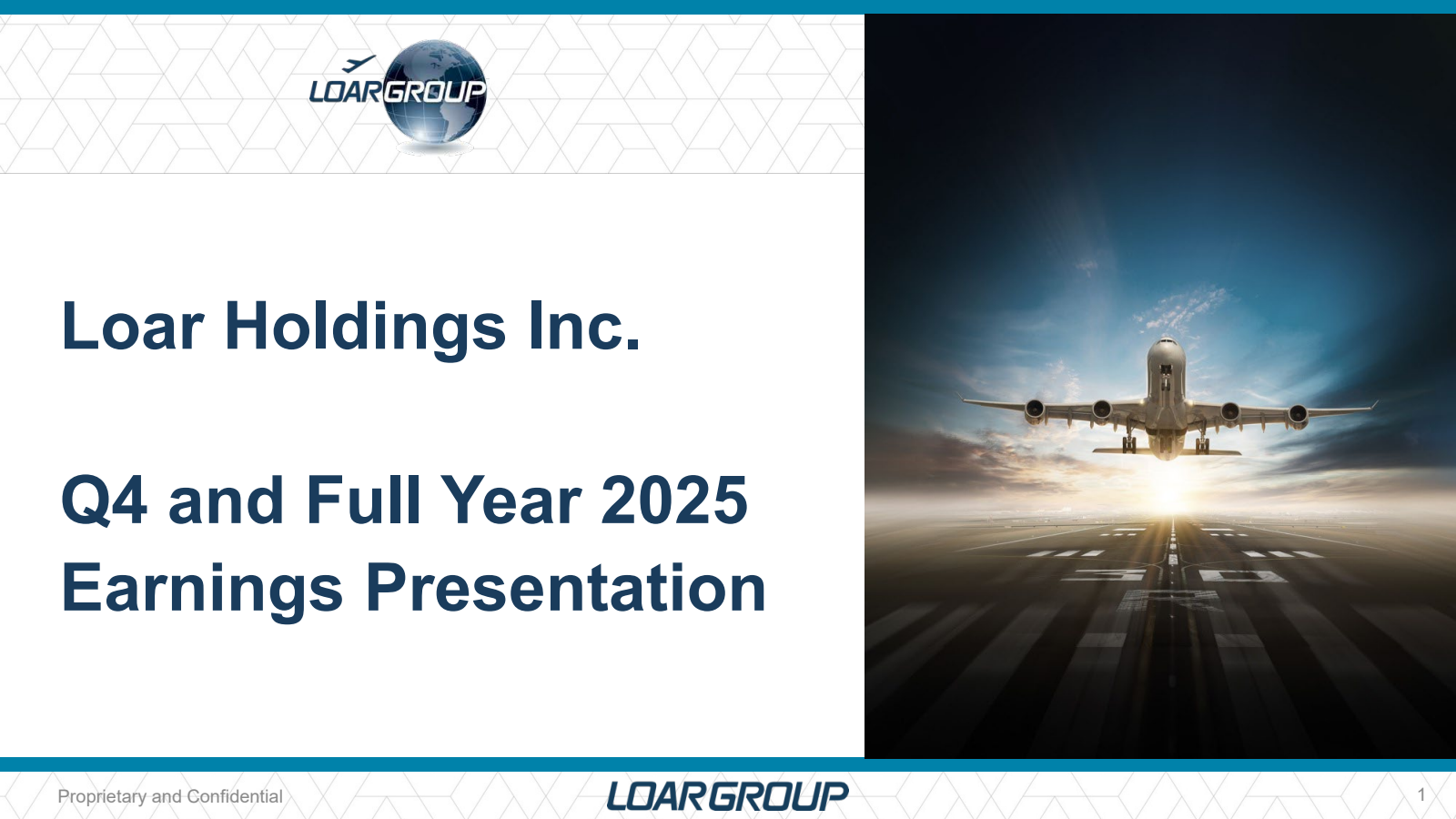 LOARGROUP

Loar Holdings Inc.

Q4 and Full Year 2025 Earnings Presentation

Proprietary and Confidential

LOARGROUP

1